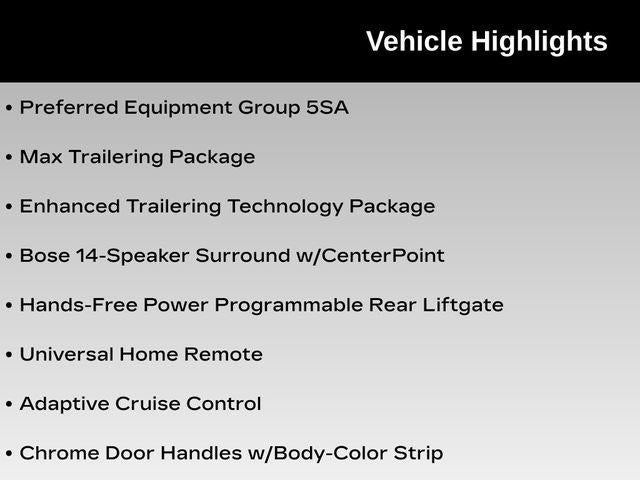 Vehicle Highlights

• Preferred Equipment Group 5SA

• Max Trailering Package

• Enhanced Trailering Technology Package

• Bose 14-Speaker Surround w/CenterPoint

• Hands-Free Power Programmable Rear Liftgate

• Universal Home Remote

• Adaptive Cruise Control

• Chrome Door Handles w/Body-Color Strip